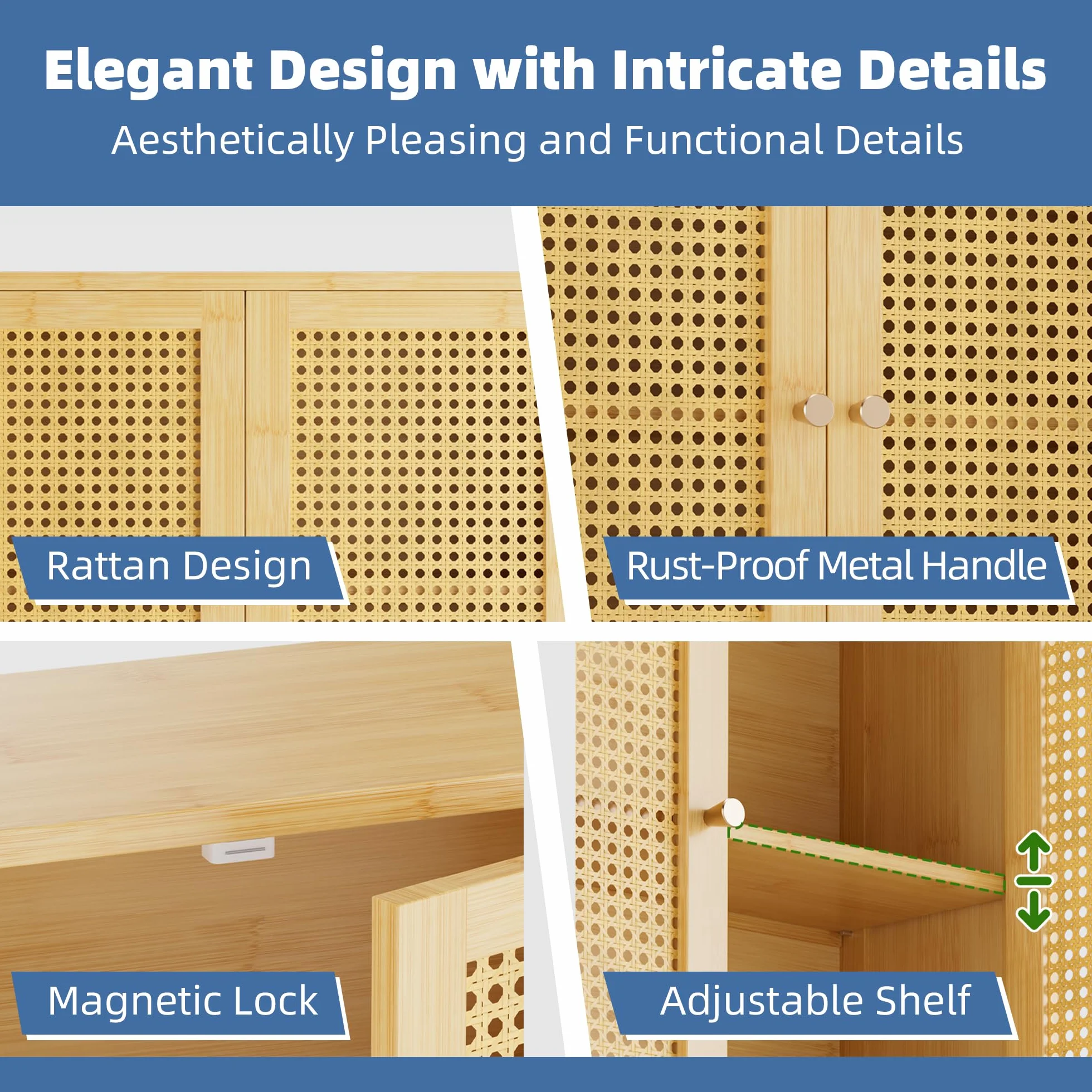 Elegant Design with Intricate Details

Aesthetically Pleasing and Functional Details

Rattan Design

Rust-Proof Metal Handle

Magnetic Lock

Adjustable Shelf